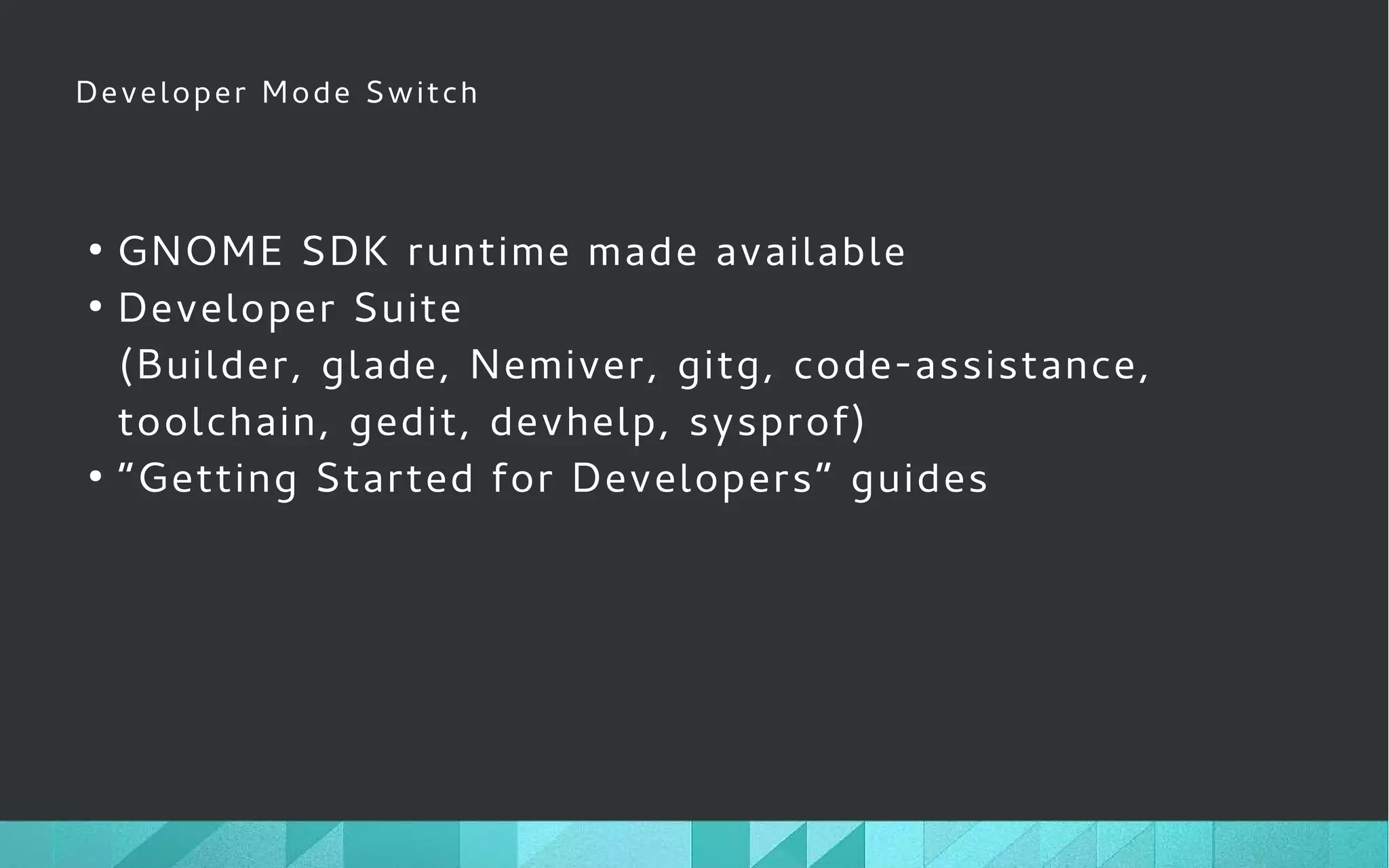 Developer Mode Switch

• GNOME SDK runtime made available
• Developer Suite
(Builder, glade, Nemiver, gitg, code-assistance, toolchain, gedit, devhelp, sysprof)
• “Getting Started for Developers” guides